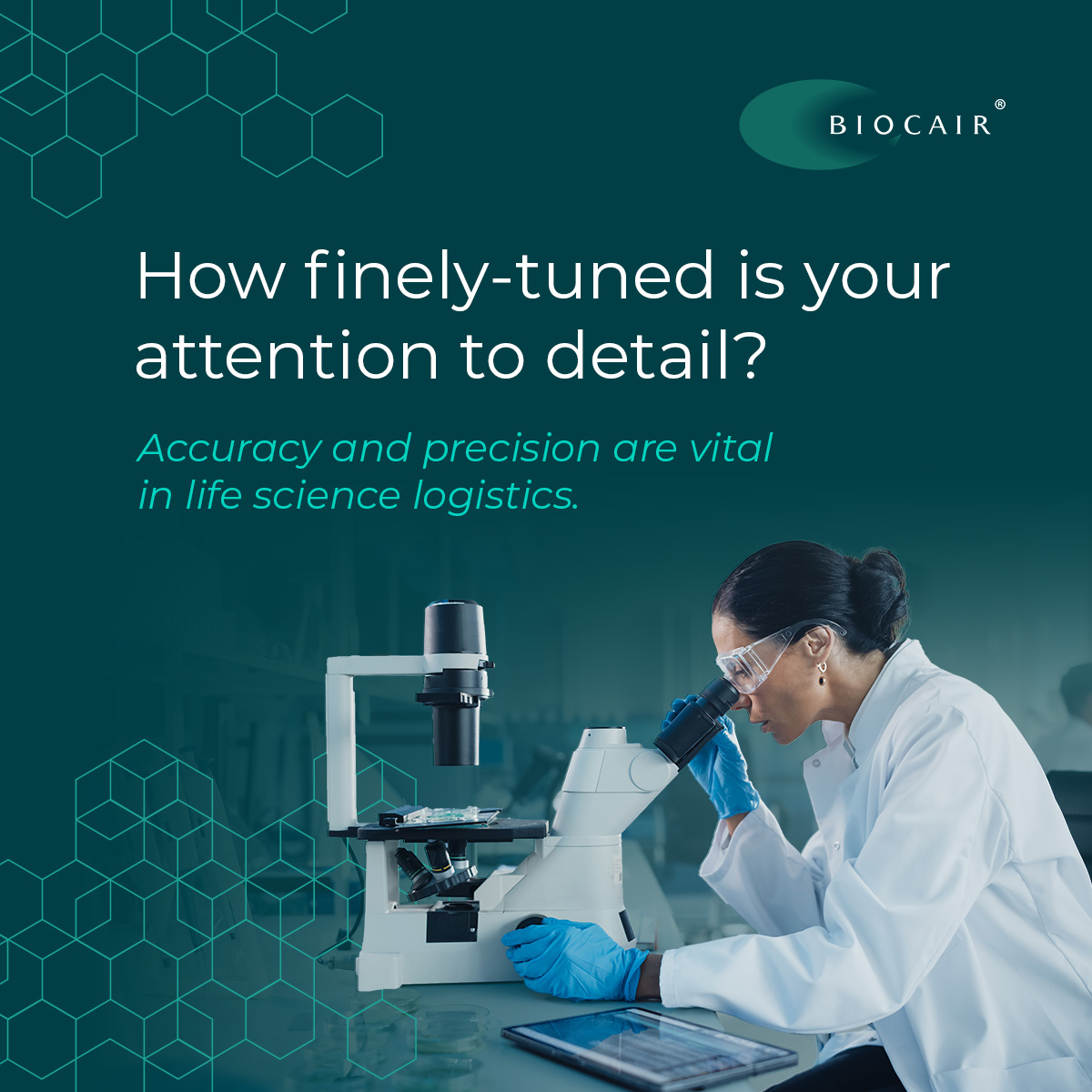 BIOCAIR®

How finely-tuned is your attention to detail?

Accuracy and precision are vital in life science logistics.